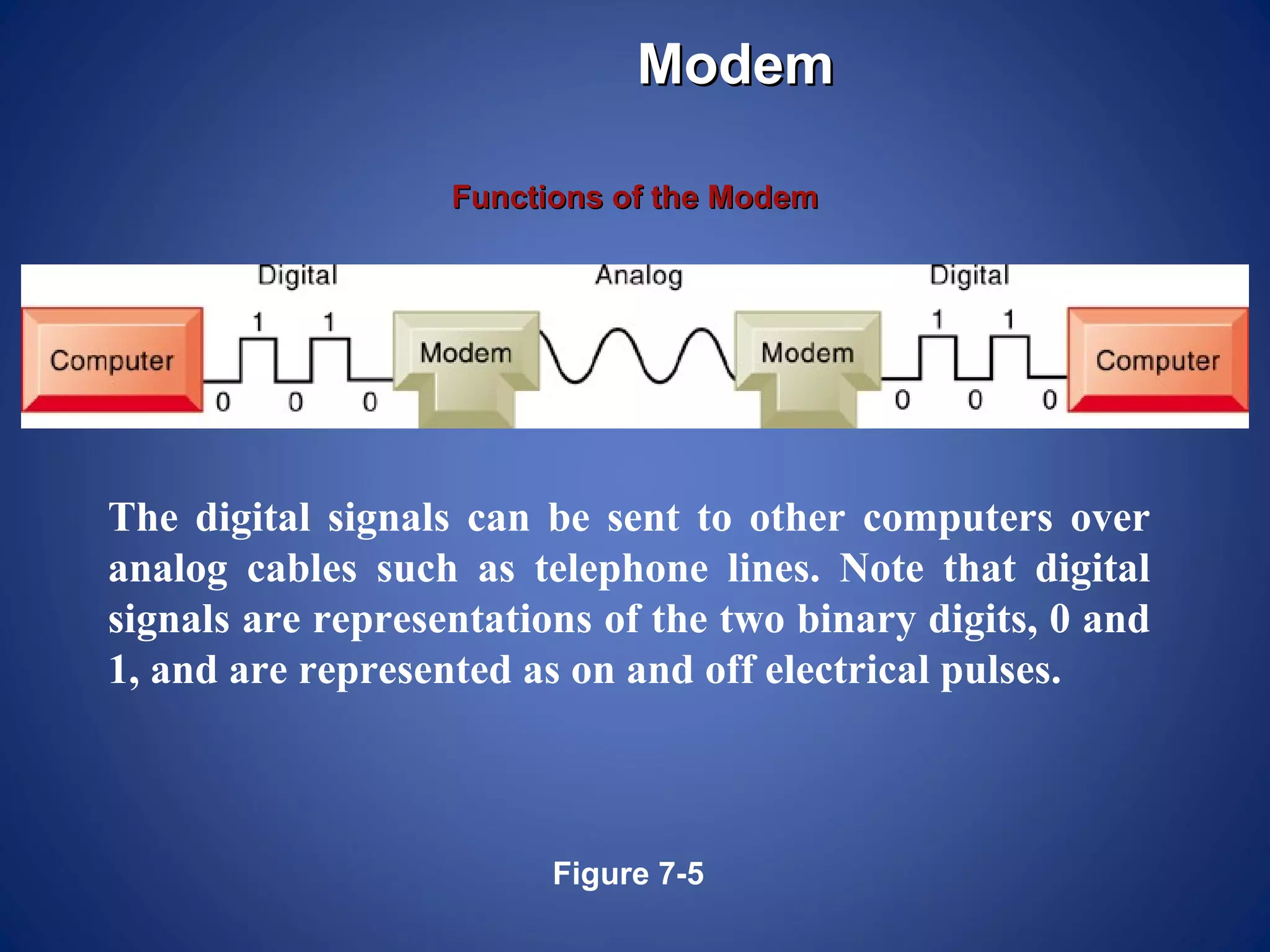 Modem

Functions of the Modem

Digital
Analog
Digital

Computer
1 1
0 0 0
Modem
Modem
1 1
0 0 0
Computer

The digital signals can be sent to other computers over analog cables such as telephone lines. Note that digital signals are representations of the two binary digits, 0 and 1, and are represented as on and off electrical pulses.

Figure 7-5